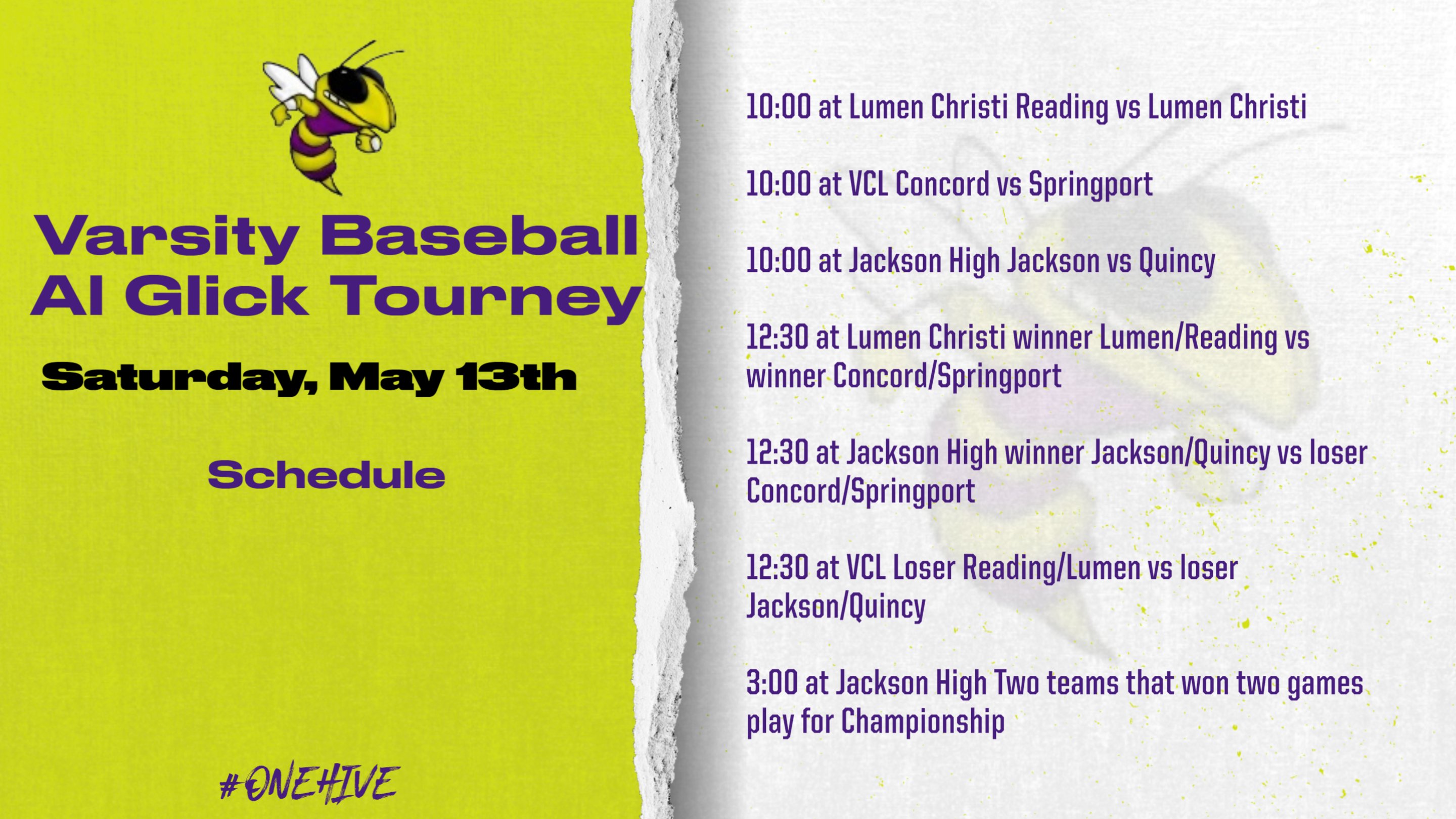 Varsity Baseball
Al Glick Tourney

Saturday, May 13th

Schedule

#ONEHIVE

10:00 at Lumen Christi Reading vs Lumen Christi

10:00 at VCL Concord vs Springport

10:00 at Jackson High Jackson vs Quincy

12:30 at Lumen Christi winner Lumen/Reading vs winner Concord/Springport

12:30 at Jackson High winner Jackson/Quincy vs loser Concord/Springport

12:30 at VCL Loser Reading/Lumen vs loser Jackson/Quincy

3:00 at Jackson High Two teams that won two games play for Championship